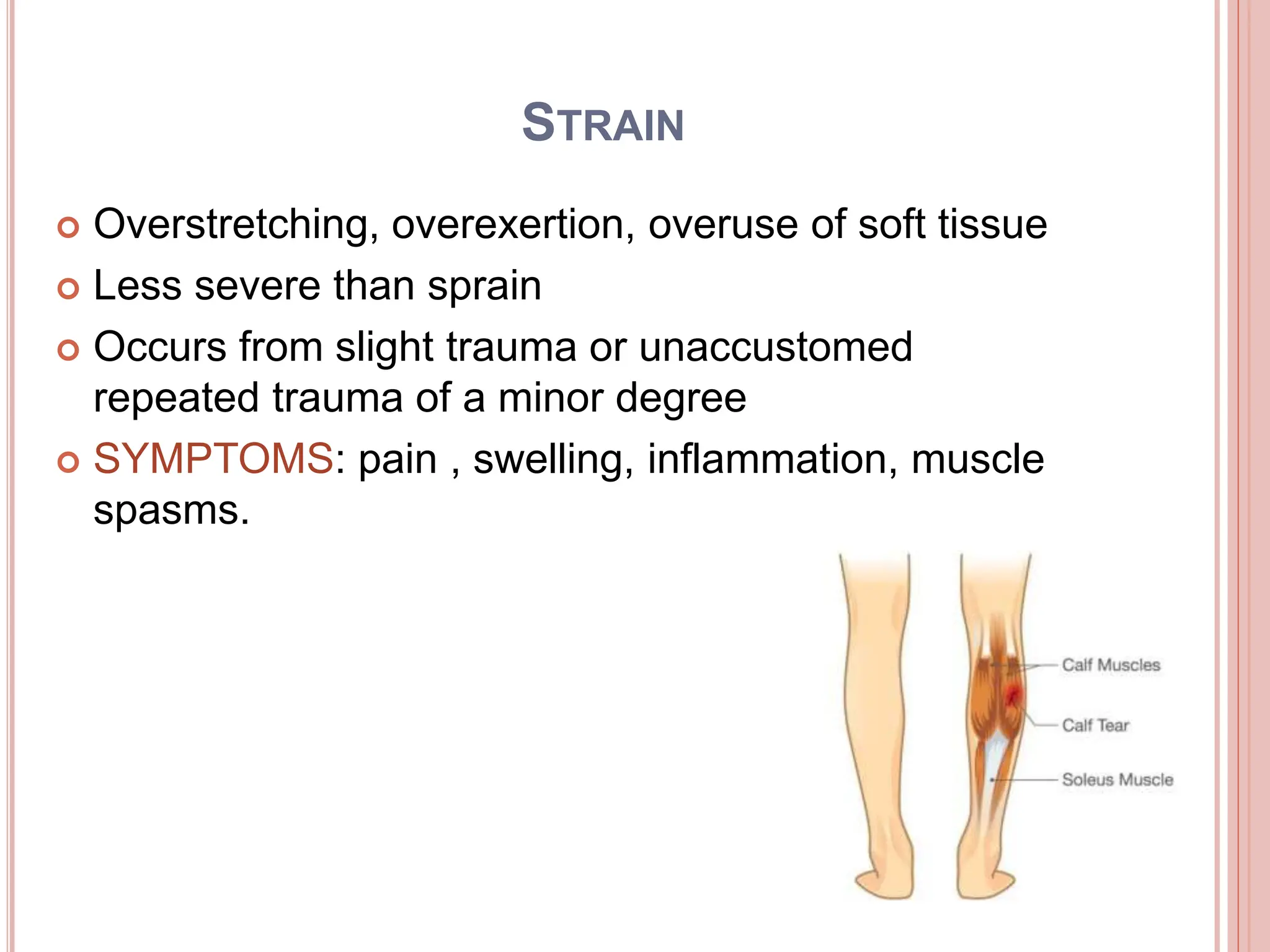 STRAIN

Overstretching, overexertion, overuse of soft tissue

Less severe than sprain

Occurs from slight trauma or unaccustomed repeated trauma of a minor degree

SYMPTOMS: pain , swelling, inflammation, muscle spasms.

Calf Muscles

Calf Tear

Soleus Muscle